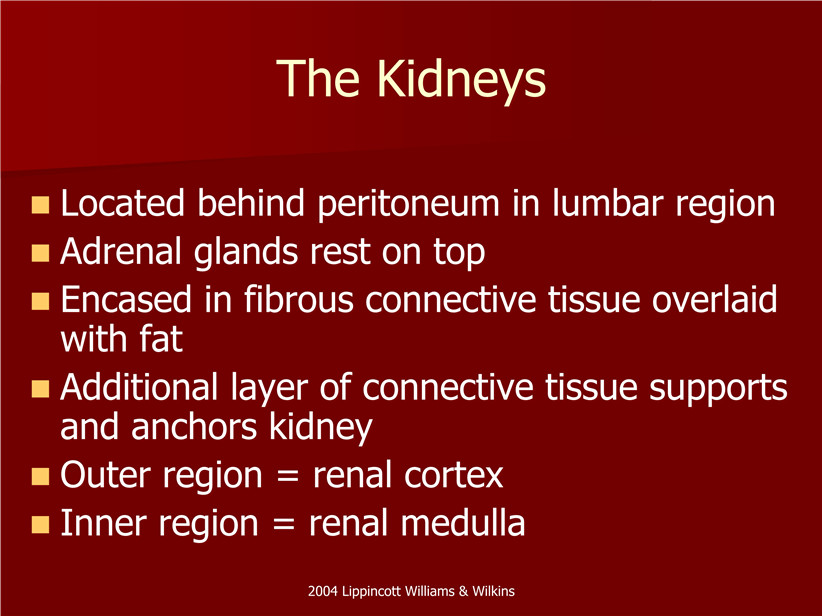 The Kidneys

- Located behind peritoneum in lumbar region
- Adrenal glands rest on top
- Encased in fibrous connective tissue overlaid with fat
- Additional layer of connective tissue supports and anchors kidney
- Outer region = renal cortex
- Inner region = renal medulla

2004 Lippincott Williams & Wilkins